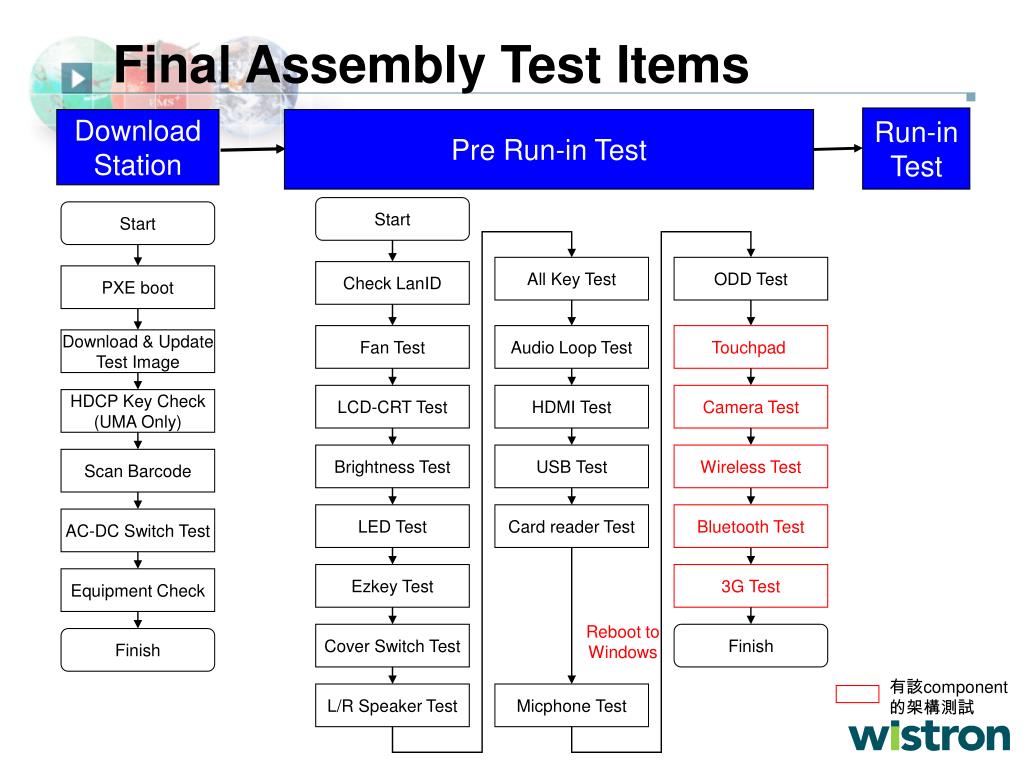 Final Assembly Test Items

Download Station

Pre Run-in Test

Run-in Test

Start

PXE boot

Download & Update Test Image

HDCP Key Check (UMA Only)

Scan Barcode

AC-DC Switch Test

Equipment Check

Finish

Start

Check LanID

Fan Test

LCD-CRT Test

Brightness Test

LED Test

Ezkey Test

Cover Switch Test

L/R Speaker Test

All Key Test

Audio Loop Test

HDMI Test

USB Test

Card reader Test

Reboot to Windows

Micphone Test

ODD Test

Touchpad

Camera Test

Wireless Test

Bluetooth Test

3G Test

Finish

有該component的架構測試

wistron